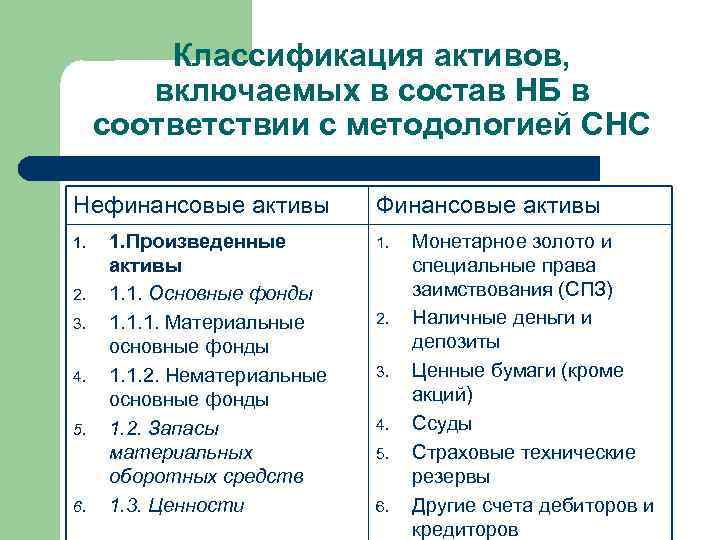 Классификация активов, включаемых в состав НБ в соответствии с методологией СНС

| Нефинансовые активы | Финансовые активы |
|---|---|
| 1. 1.Произведенные активы<br>2. 1.1. Основные фонды<br>3. 1.1.1. Материальные основные фонды<br>4. 1.1.2. Нематериальные основные фонды<br>5. 1.2. Запасы материальных оборотных средств<br>6. 1.3. Ценности | 1. Монетарное золото и специальные права заимствования (СПЗ)<br>2. Наличные деньги и депозиты<br>3. Ценные бумаги (кроме акций)<br>4. Ссуды<br>5. Страховые технические резервы<br>6. Другие счета дебиторов и кредиторов |